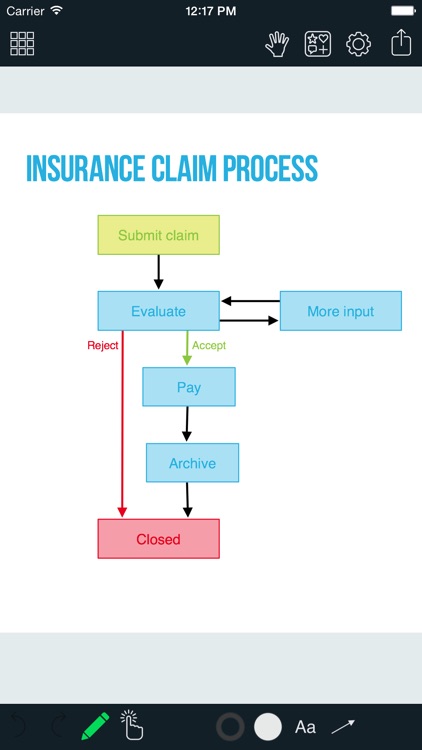 Carrier 12:17 PM

INSURANCE CLAIM PROCESS

Submit claim

Evaluate

More input

Reject

Accept

Pay

Archive

Closed

Aa